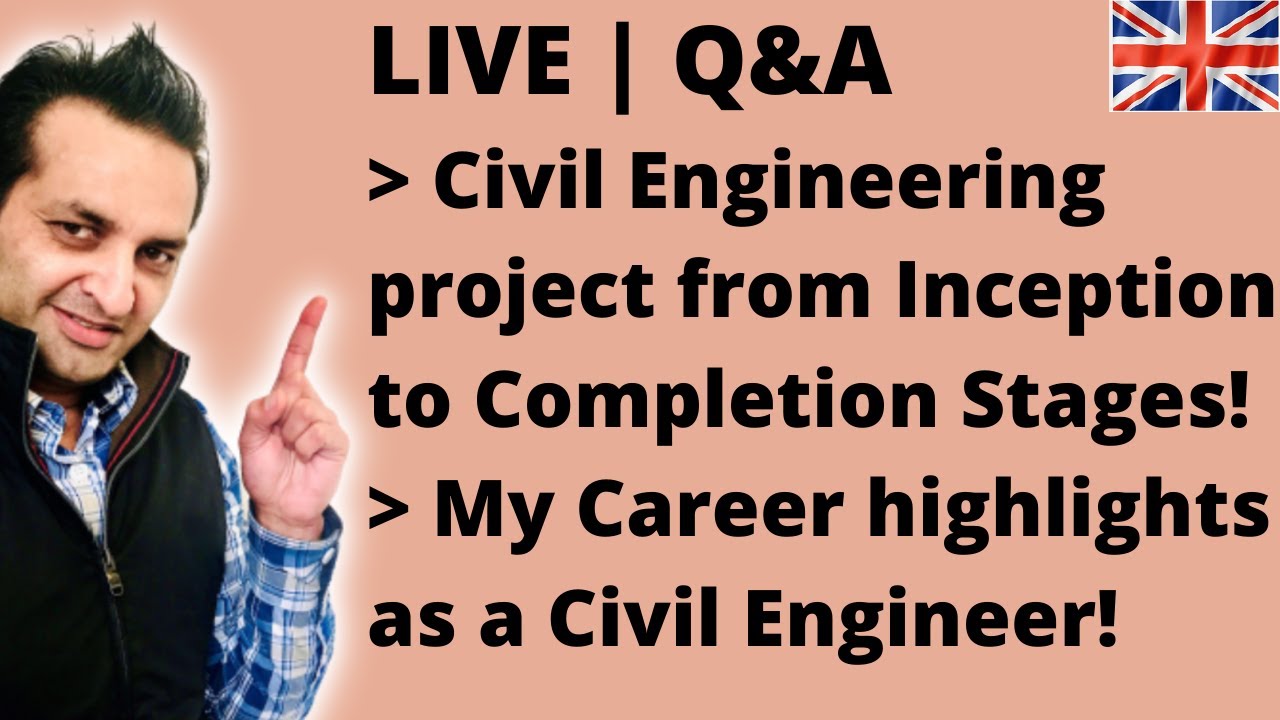 LIVE | Q&A

> Civil Engineering project from Inception to Completion Stages!

> My Career highlights as a Civil Engineer!